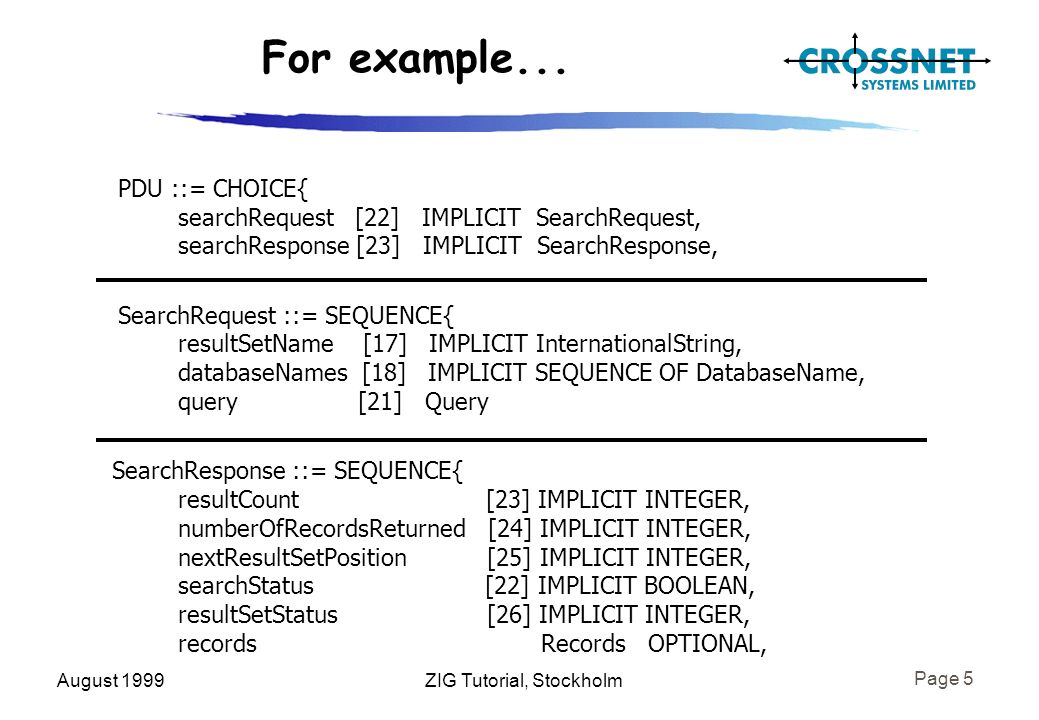 For example...

CROSSNET
SYSTEMS LIMITED

PDU ::= CHOICE{
searchRequest [22] IMPLICIT SearchRequest,
searchResponse [23] IMPLICIT SearchResponse,

SearchRequest ::= SEQUENCE{
resultSetName [17] IMPLICIT InternationalString,
databaseNames [18] IMPLICIT SEQUENCE OF DatabaseName,
query [21] Query

SearchResponse ::= SEQUENCE{
resultCount [23] IMPLICIT INTEGER,
numberOfRecordsReturned [24] IMPLICIT INTEGER,
nextResultSetPosition [25] IMPLICIT INTEGER,
searchStatus [22] IMPLICIT BOOLEAN,
resultSetStatus [26] IMPLICIT INTEGER,
records Records OPTIONAL,

August 1999

ZIG Tutorial, Stockholm

Page 5